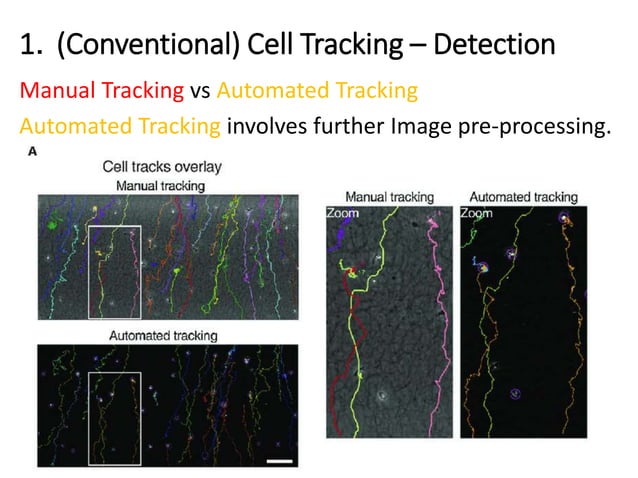 1. (Conventional) Cell Tracking – Detection

Manual Tracking vs Automated Tracking

Automated Tracking involves further Image pre-processing.

A

Cell tracks overlay
Manual tracking

Automated tracking

Manual tracking
Zoom

Automated tracking
Zoom